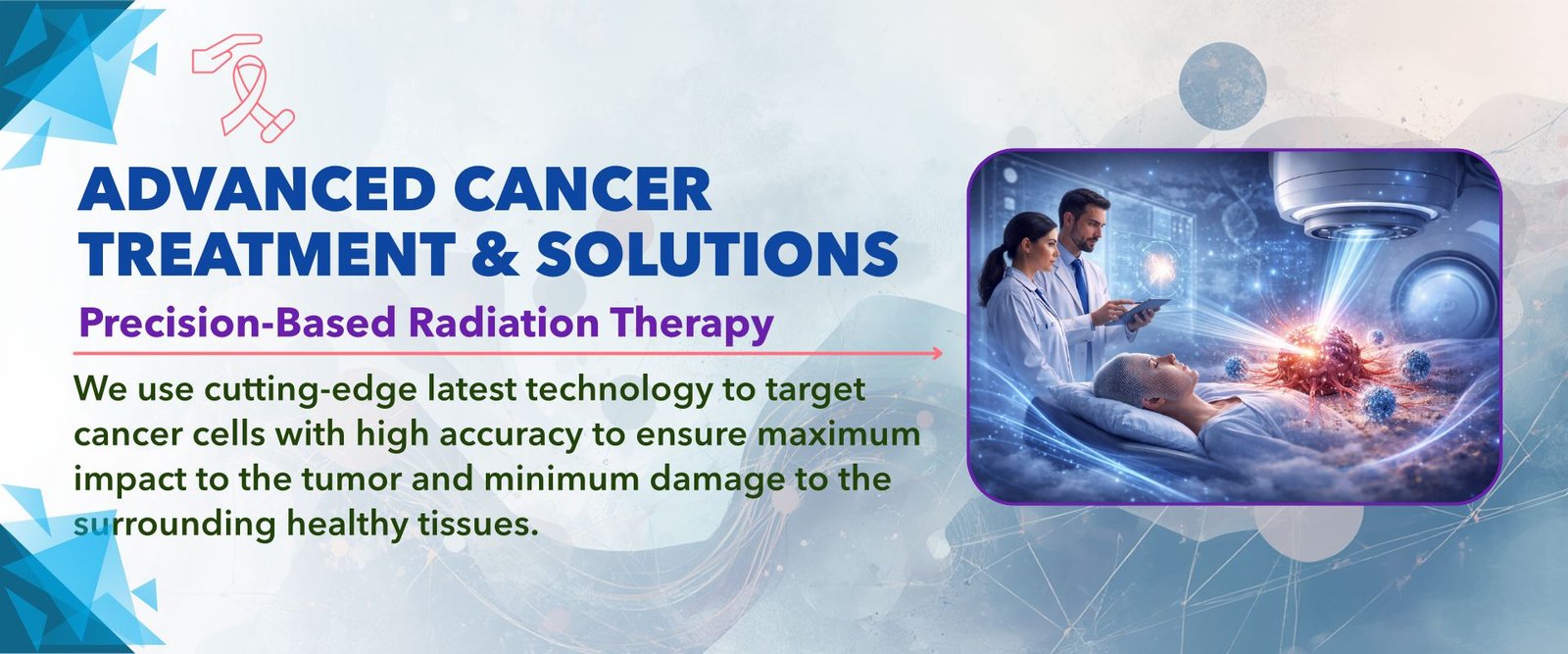 ADVANCED CANCER TREATMENT & SOLUTIONS

Precision-Based Radiation Therapy

We use cutting-edge latest technology to target cancer cells with high accuracy to ensure maximum impact to the tumor and minimum damage to the surrounding healthy tissues.